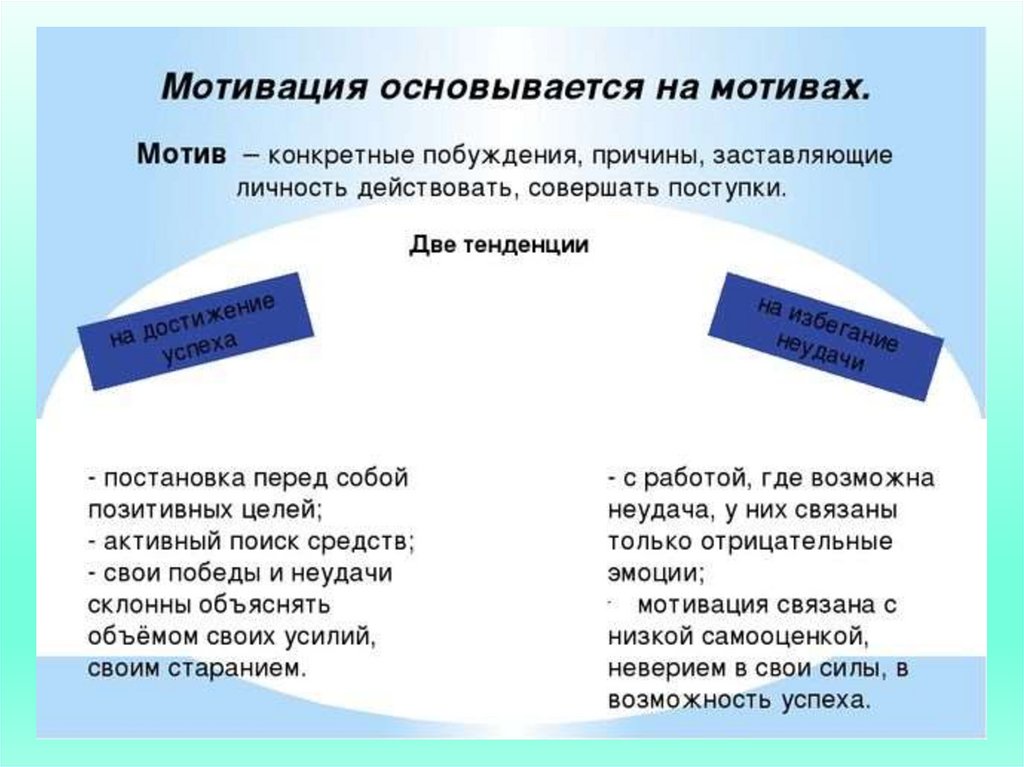 Мотивация основывается на мотивах.

Мотив – конкретные побуждения, причины, заставляющие личность действовать, совершать поступки.

Две тенденции

на достижение успеха

на избегание неудачи

- постановка перед собой позитивных целей;
- активный поиск средств;
- свои победы и неудачи склонны объяснять объёмом своих усилий, своим старанием.

- с работой, где возможна неудача, у них связаны только отрицательные эмоции;
- мотивация связана с низкой самооценкой, неверием в свои силы, в возможность успеха.